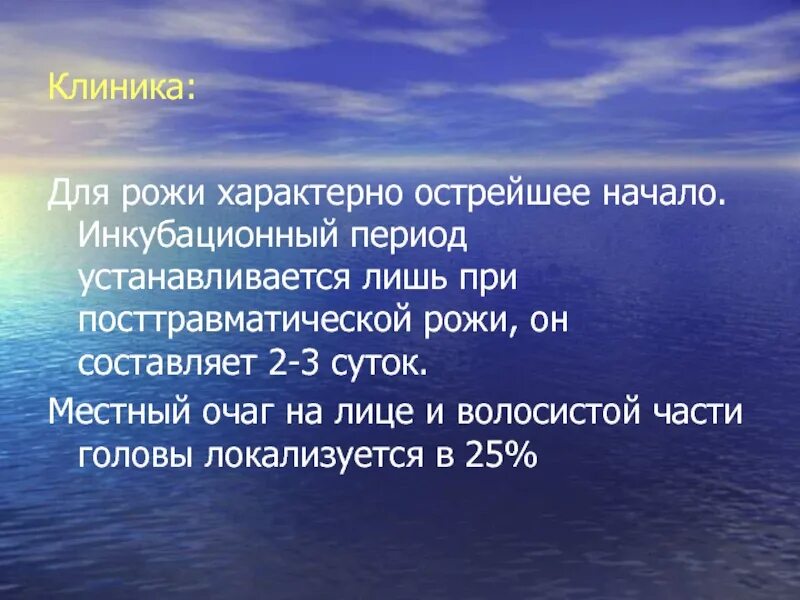 Клиника:

Для рожи характерно острейшее начало. Инкубационный период устанавливается лишь при посттравматической рожи, он составляет 2-3 суток.

Местный очаг на лице и волосистой части головы локализуется в 25%